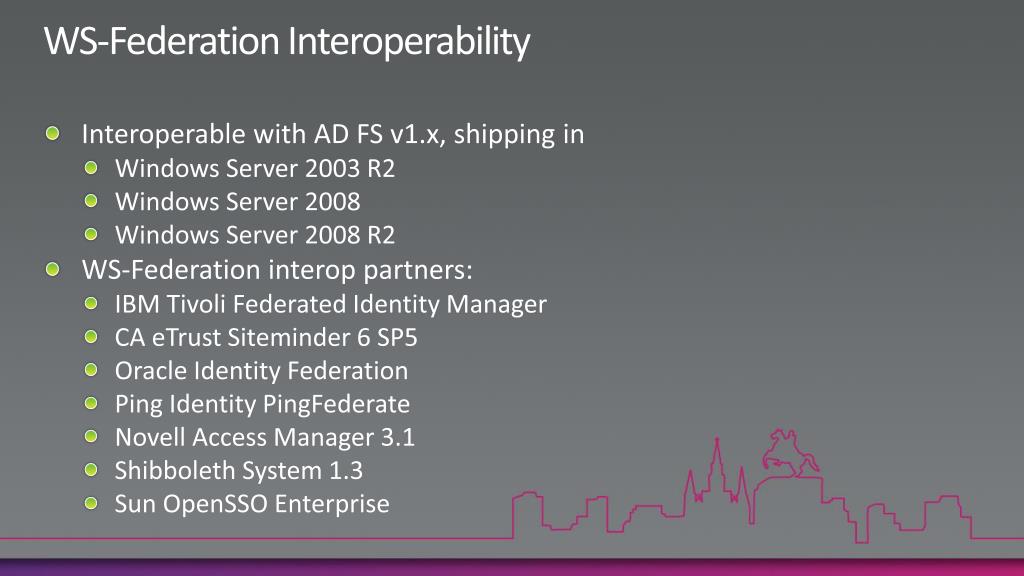 WS-Federation Interoperability

Interoperable with AD FS v1.x, shipping in
Windows Server 2003 R2
Windows Server 2008
Windows Server 2008 R2
WS-Federation interop partners:
IBM Tivoli Federated Identity Manager
CA eTrust Siteminder 6 SP5
Oracle Identity Federation
Ping Identity PingFederate
Novell Access Manager 3.1
Shibboleth System 1.3
Sun OpenSSO Enterprise